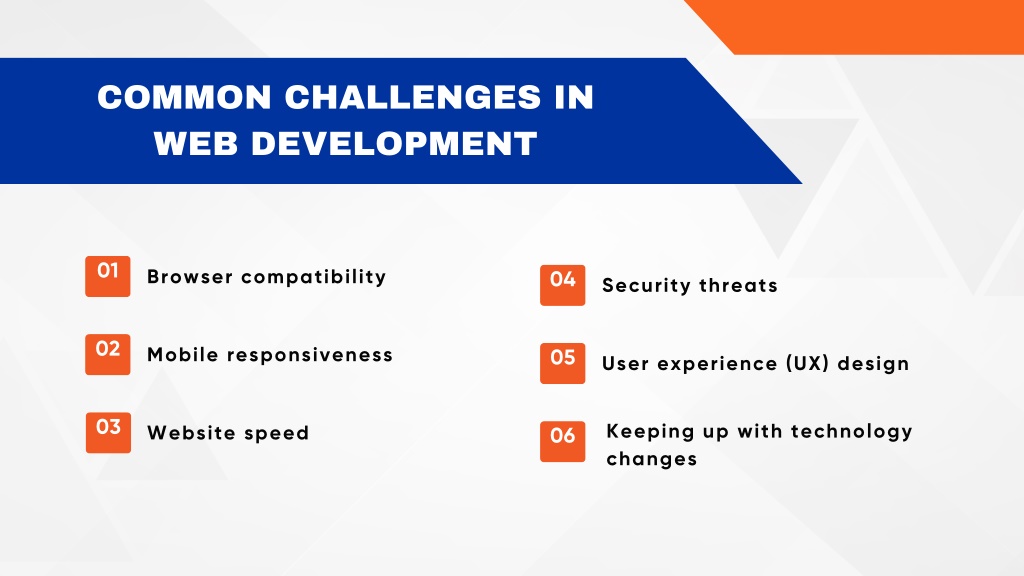 COMMON CHALLENGES IN WEB DEVELOPMENT

01 Browser compatibility

02 Mobile responsiveness

03 Website speed

04 Security threats

05 User experience (UX) design

06 Keeping up with technology changes